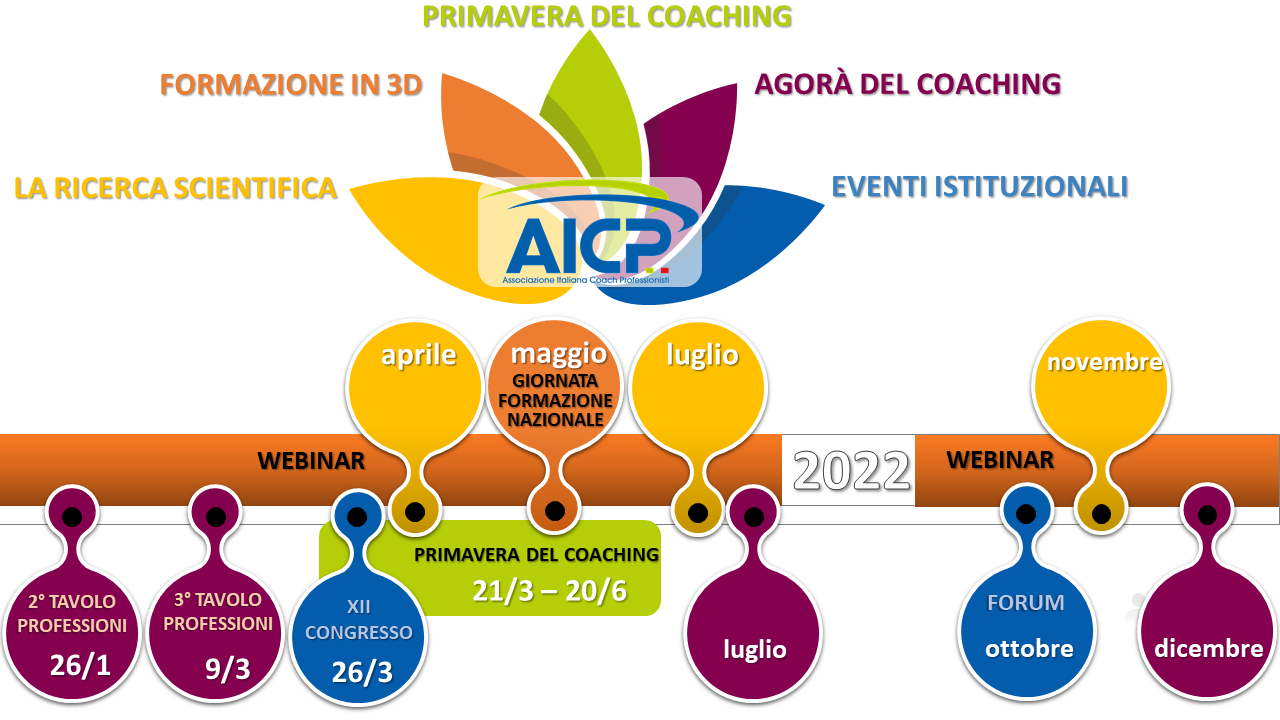 PRIMAVERA DEL COACHING

FORMAZIONE IN 3D

AGORÀ DEL COACHING

LA RICERCA SCIENTIFICA

EVENTI ISTITUZIONALI

AICP

Associazione Italiana Coach Professionisti

aprile

maggio
GIORNATA FORMAZIONE NAZIONALE

luglio

novembre

WEBINAR

2022

WEBINAR

PRIMAVERA DEL COACHING
21/3 – 20/6

2° TAVOLO PROFESSIONI
26/1

3° TAVOLO PROFESSIONI
9/3

XII CONGRESSO
26/3

luglio

FORUM
ottobre

dicembre